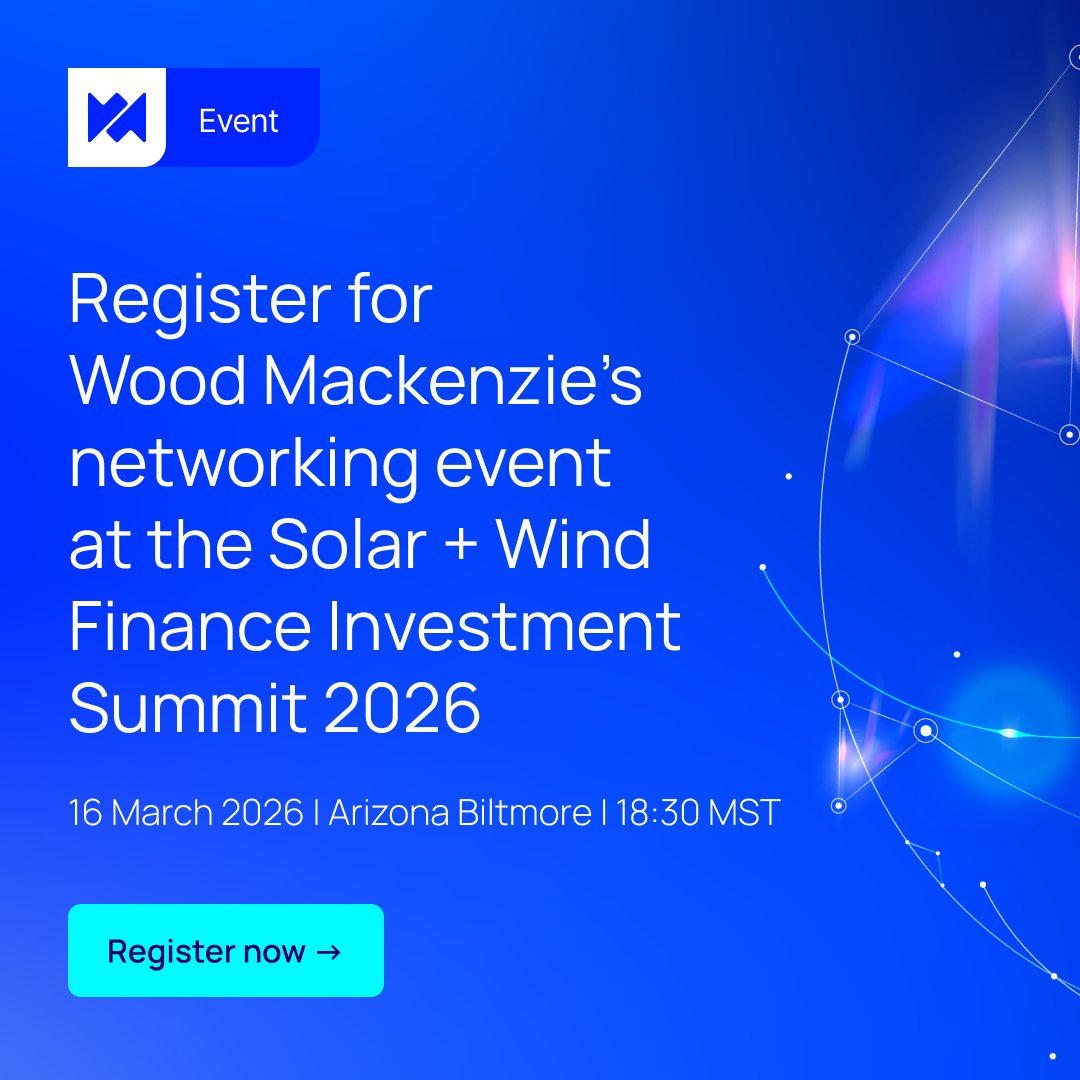 Event

Register for Wood Mackenzie's networking event at the Solar + Wind Finance Investment Summit 2026

16 March 2026 | Arizona Biltmore | 18:30 MST

Register now →